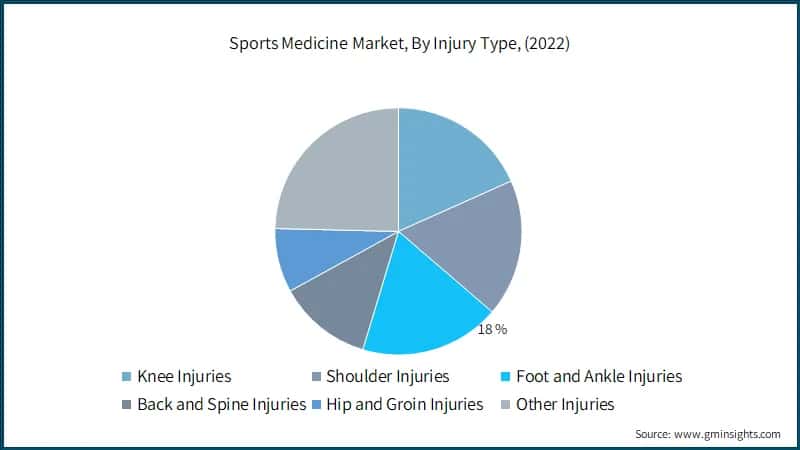 Sports Medicine Market, By Injury Type, (2022)

18 %

Knee Injuries
Shoulder Injuries
Foot and Ankle Injuries
Back and Spine Injuries
Hip and Groin Injuries
Other Injuries

Source: www.gminsights.com